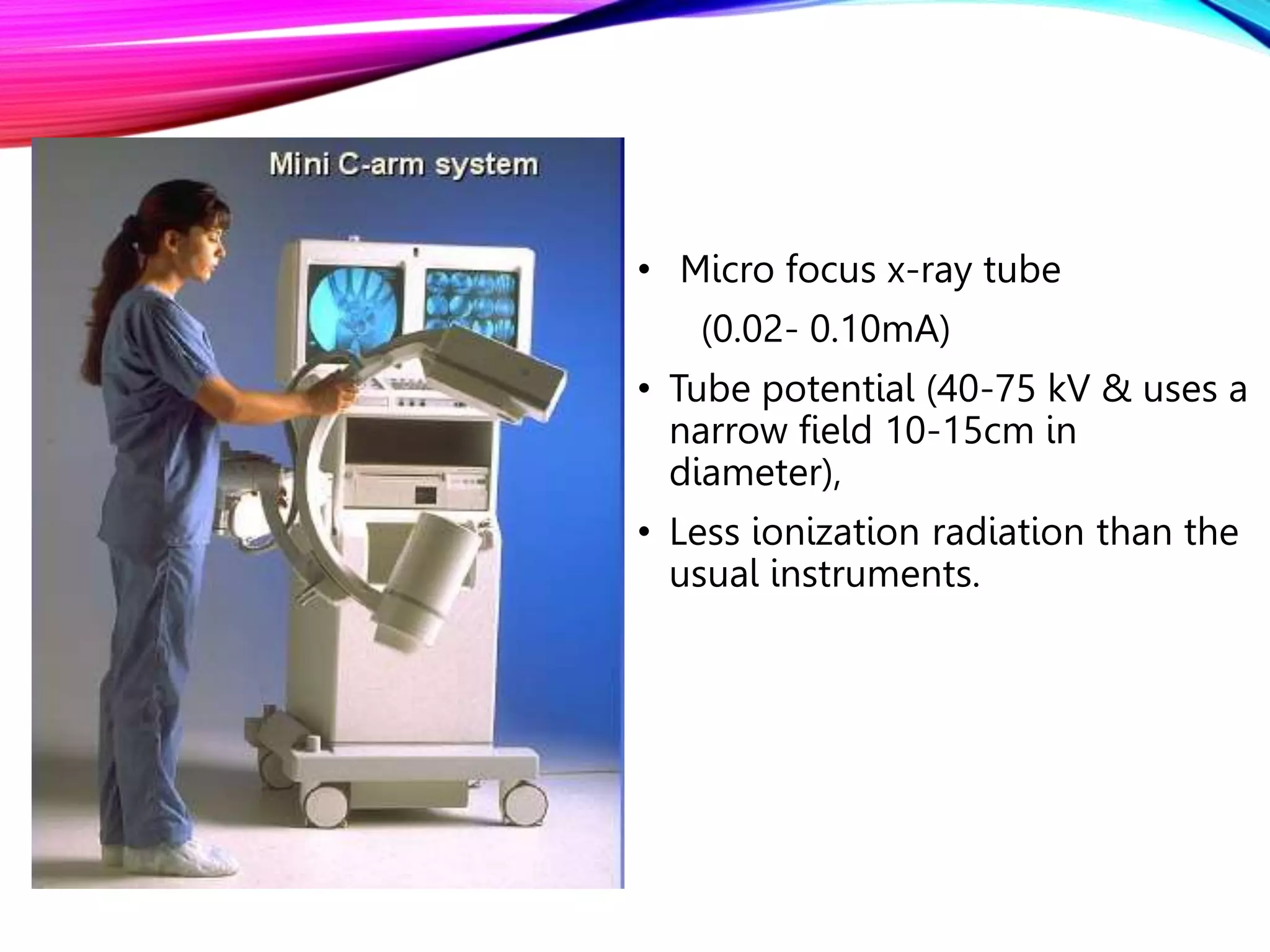 Mini C-arm system

• Micro focus x-ray tube (0.02- 0.10mA)

• Tube potential (40-75 kV & uses a narrow field 10-15cm in diameter),

• Less ionization radiation than the usual instruments.